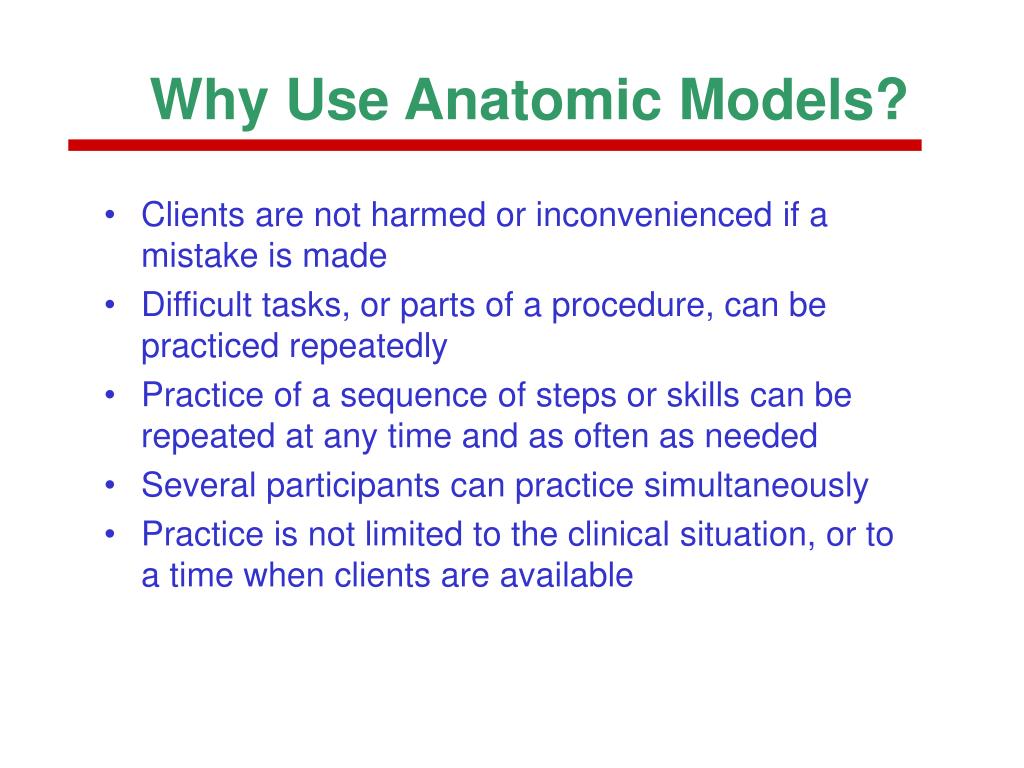 Why Use Anatomic Models?

• Clients are not harmed or inconvenienced if a mistake is made
• Difficult tasks, or parts of a procedure, can be practiced repeatedly
• Practice of a sequence of steps or skills can be repeated at any time and as often as needed
• Several participants can practice simultaneously
• Practice is not limited to the clinical situation, or to a time when clients are available